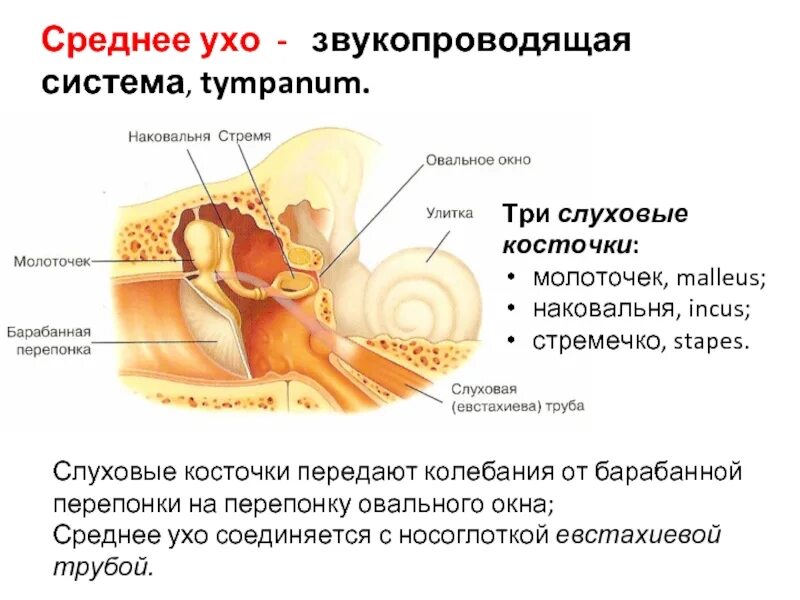 Среднее ухо - звукопроводящая система, tympanum.

Наковальня
Стремя
Овальное окно
Улитка
Молоточек
Барабанная перепонка
Слуховая (евстахиева) труба

Три слуховые косточки:
• молоточек, malleus;
• наковальня, incus;
• стремечко, stapes.

Слуховые косточки передают колебания от барабанной перепонки на перепонку овального окна;
Среднее ухо соединяется с носоглоткой евстахиевой трубой.